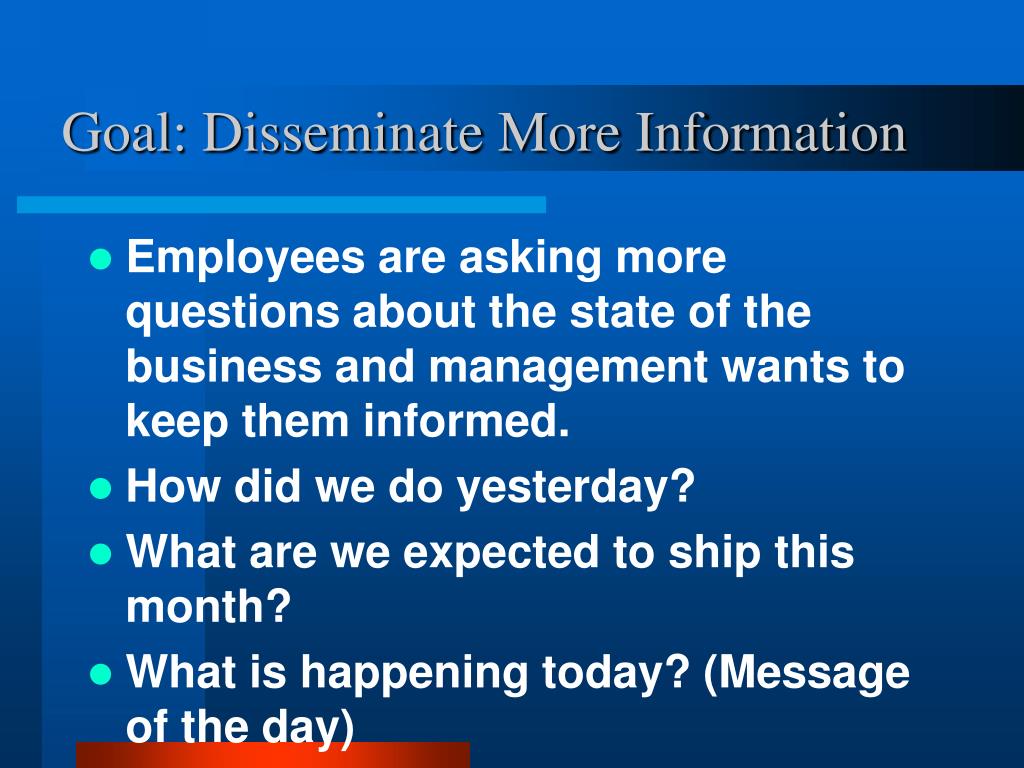 Goal: Disseminate More Information

- Employees are asking more questions about the state of the business and management wants to keep them informed.
- How did we do yesterday?
- What are we expected to ship this month?
- What is happening today? (Message of the day)